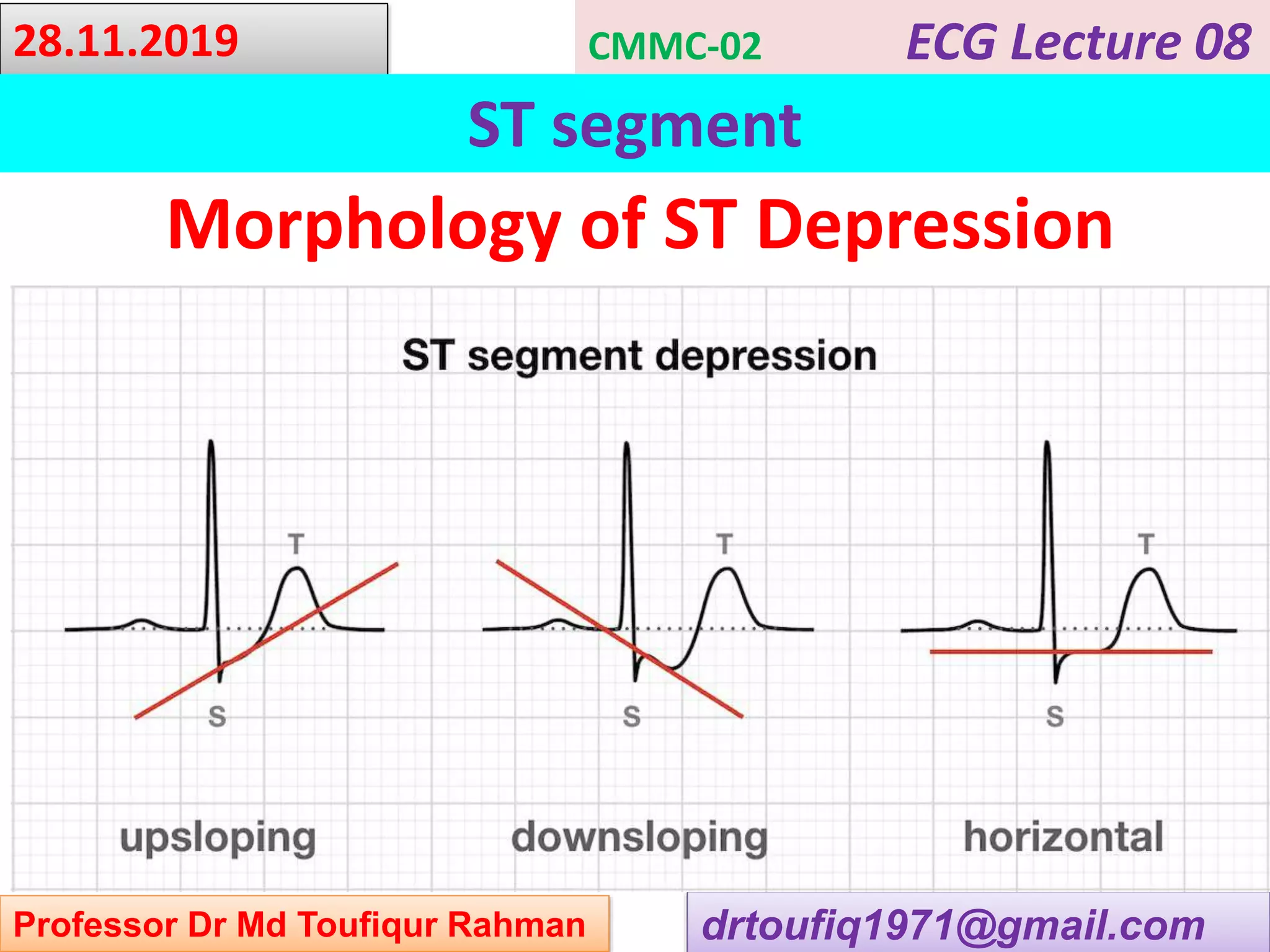 28.11.2019

CMMC-02

ECG Lecture 08

ST segment

Morphology of ST Depression

ST segment depression

T

S

T

S

T

S

upsloping

downsloping

horizontal

Professor Dr Md Toufiqur Rahman

drtoufiq1971@gmail.com